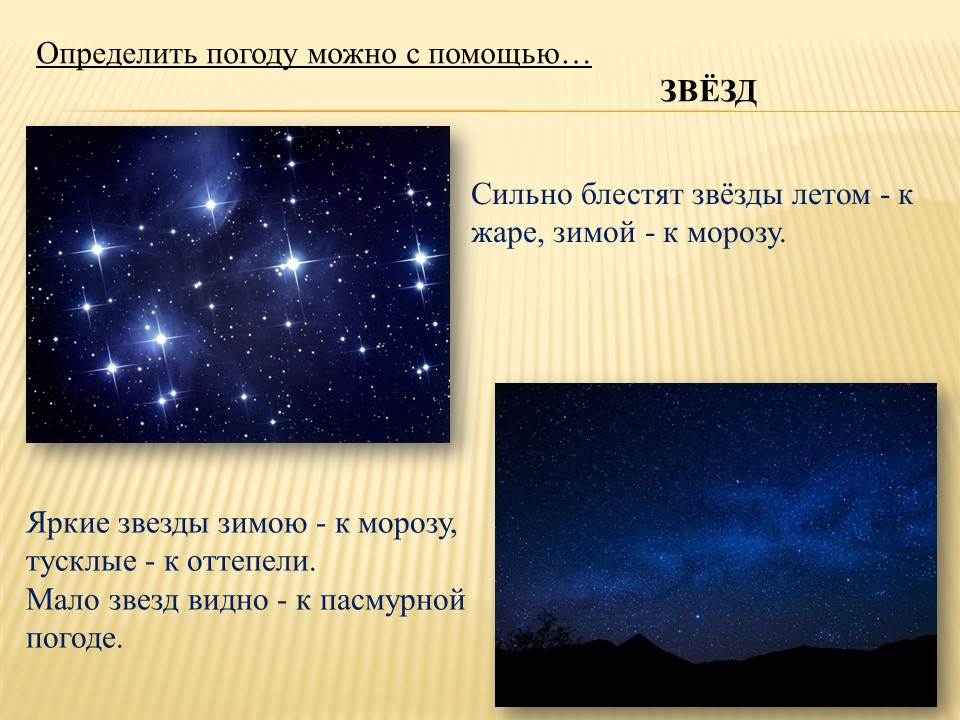 Определить погоду можно с помощью…

ЗВЁЗД

Сильно блестят звёзды летом - к жаре, зимой - к морозу.

Яркие звезды зимою - к морозу, тусклые - к оттепели.
Мало звезд видно - к пасмурной погоде.